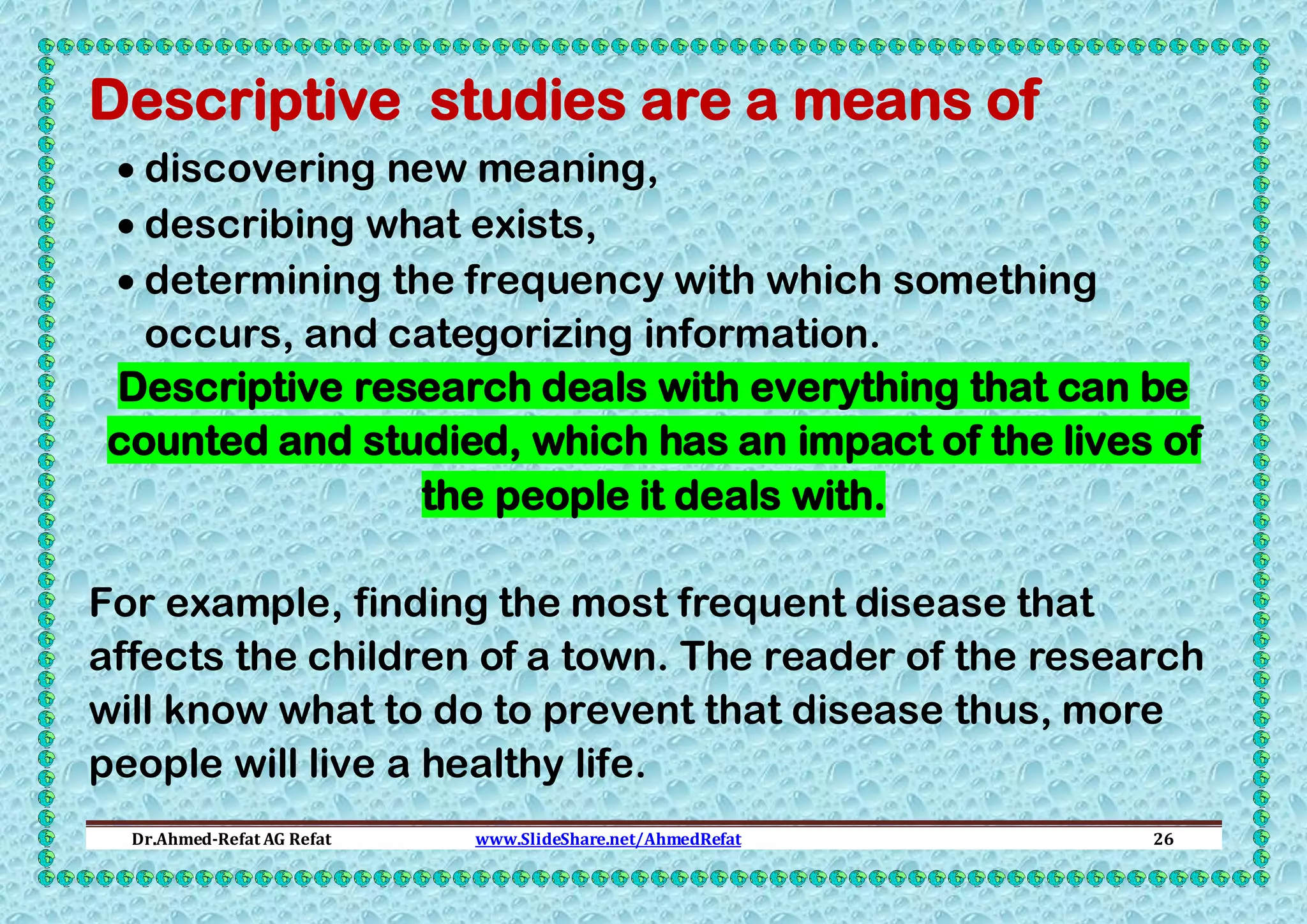 Descriptive studies are a means of

• discovering new meaning,
• describing what exists,
• determining the frequency with which something occurs, and categorizing information.

Descriptive research deals with everything that can be counted and studied, which has an impact of the lives of the people it deals with.

For example, finding the most frequent disease that affects the children of a town. The reader of the research will know what to do to prevent that disease thus, more people will live a healthy life.

Dr.Ahmed-Refat AG Refat www.SlideShare.net/AhmedRefat 26